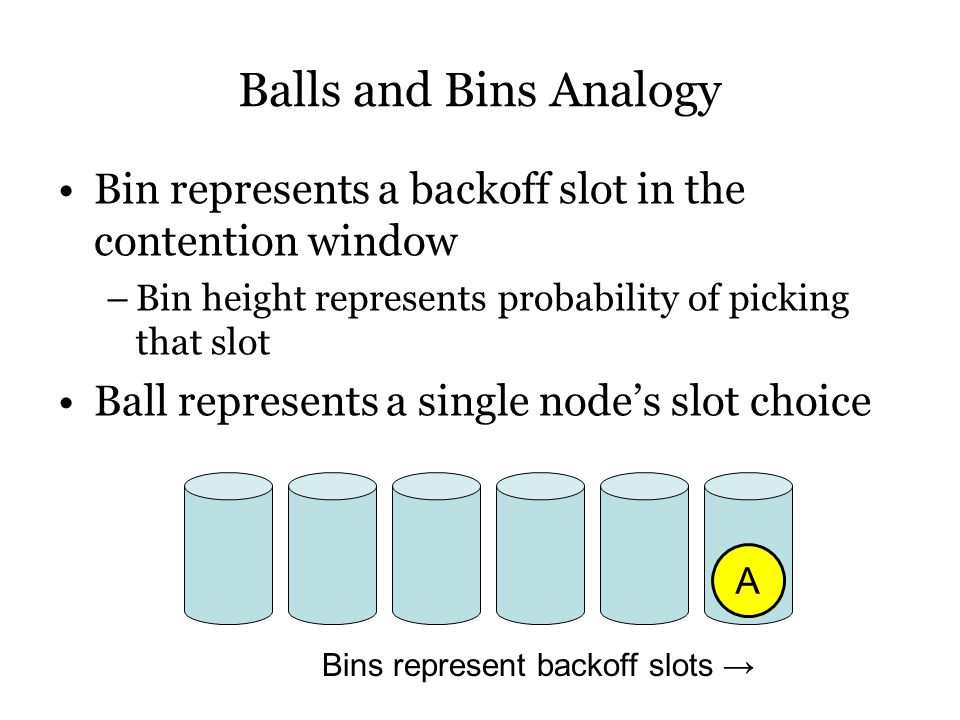 Balls and Bins Analogy

• Bin represents a backoff slot in the contention window

– Bin height represents probability of picking that slot

• Ball represents a single node's slot choice

A

Bins represent backoff slots →